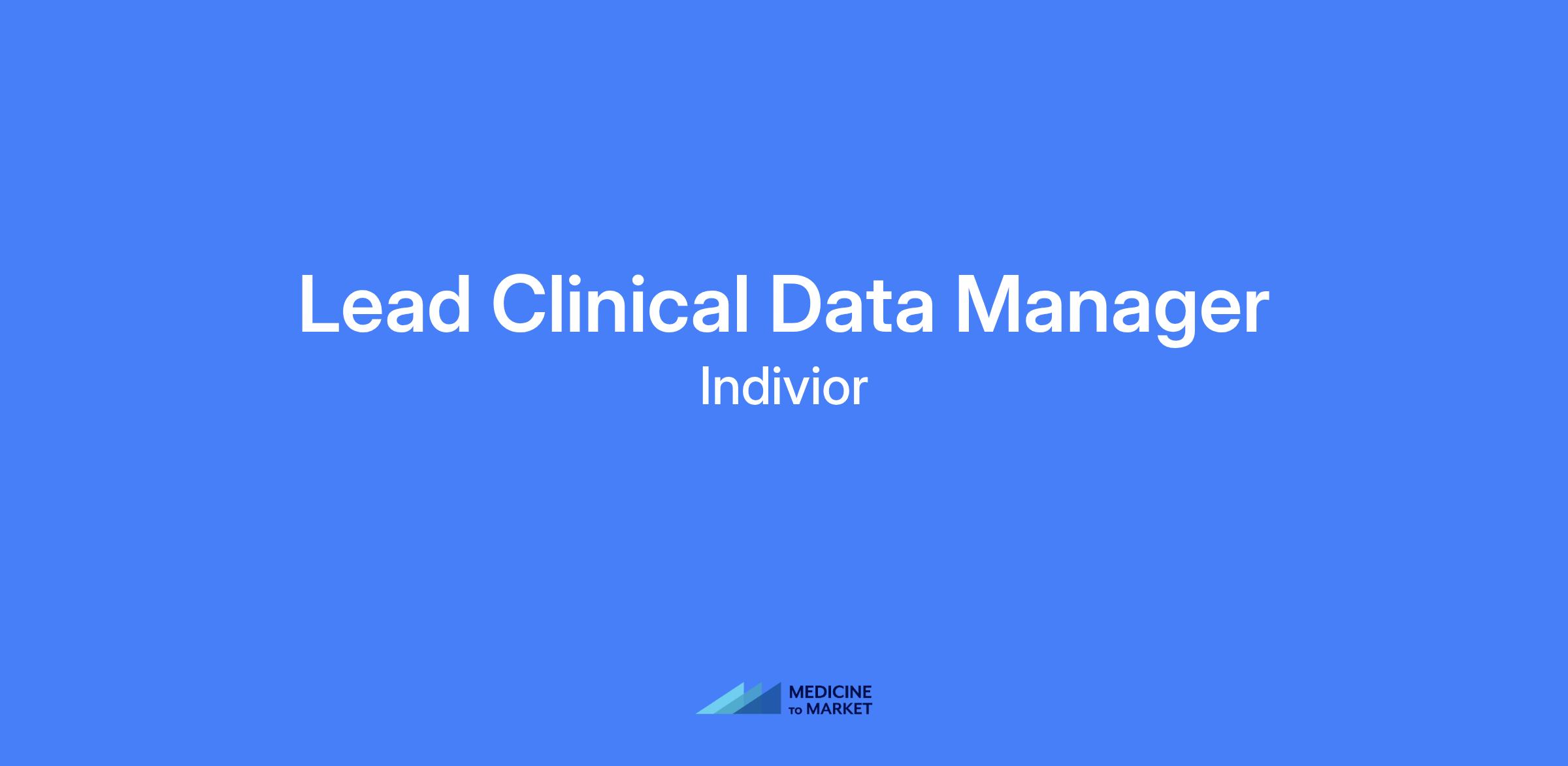 Lead Clinical Data Manager
Indivior

MEDICINE
TO MARKET